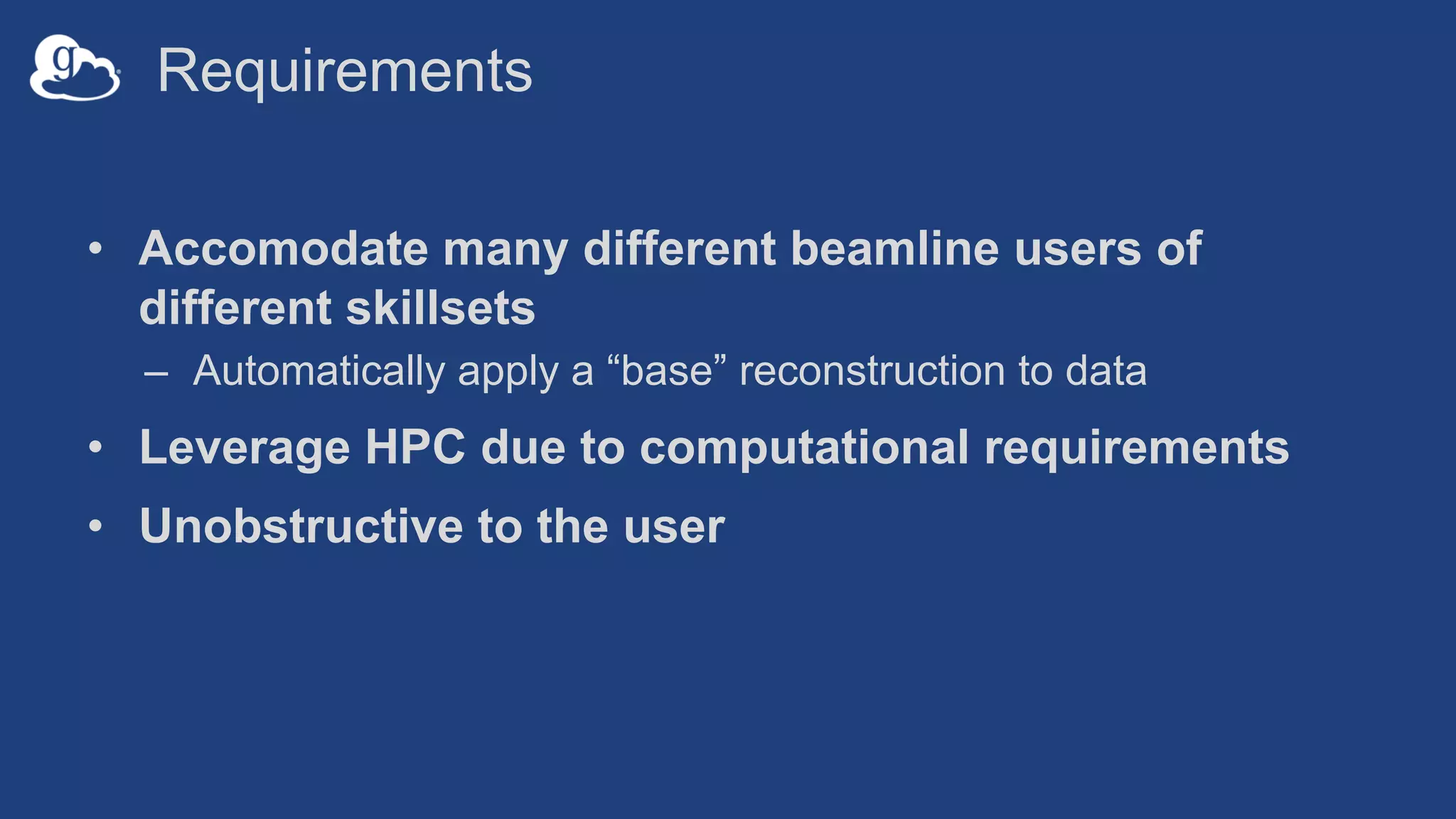 g

Requirements

• Accomodate many different beamline users of different skillsets
  – Automatically apply a “base” reconstruction to data
• Leverage HPC due to computational requirements
• Unobstructive to the user